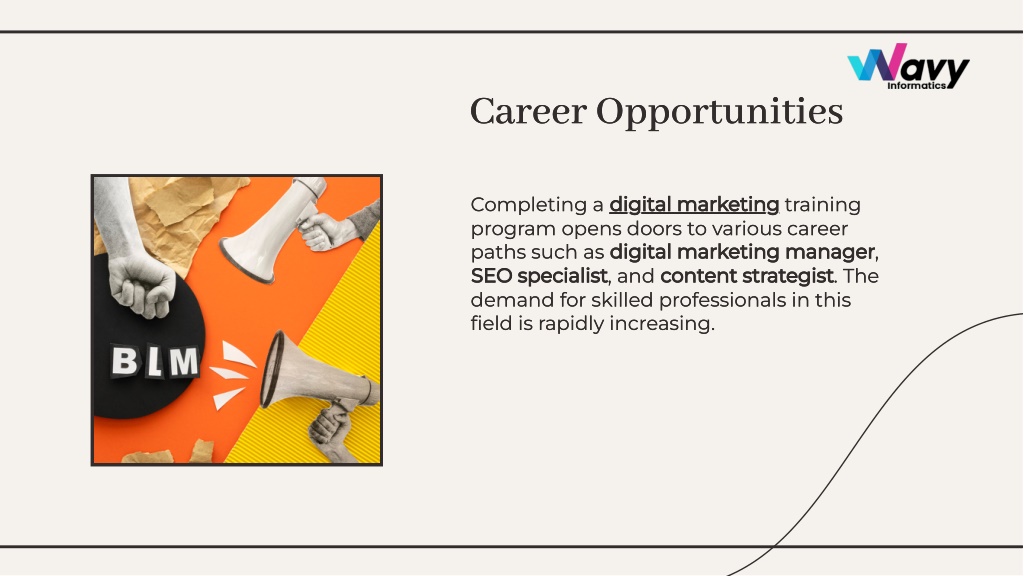 Wavy Informatics

Career Opportunities

BLM

Completing a digital marketing training program opens doors to various career paths such as digital marketing manager, SEO specialist, and content strategist. The demand for skilled professionals in this field is rapidly increasing.